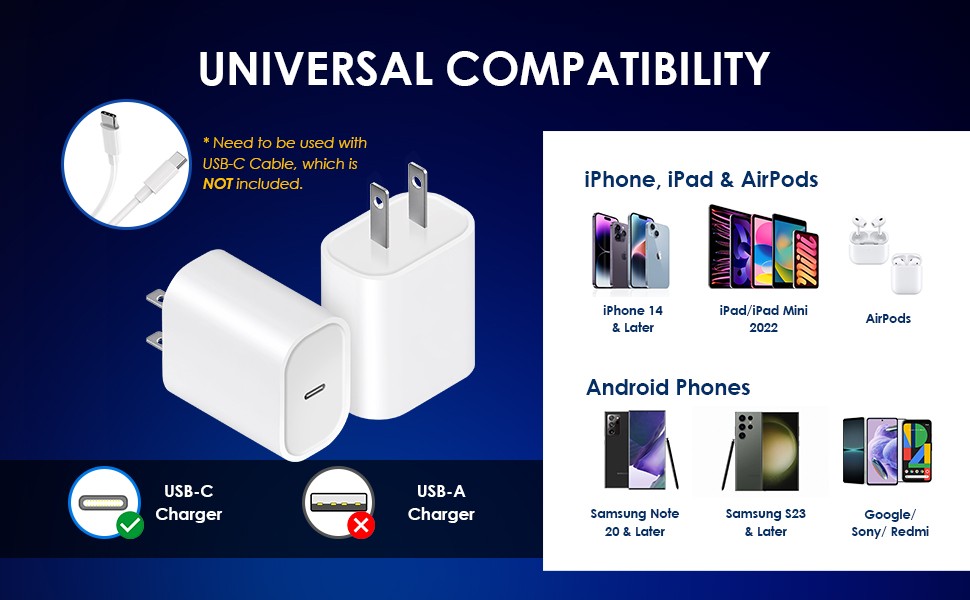 UNIVERSAL COMPATIBILITY

* Need to be used with USB-C Cable, which is NOT included.

USB-C Charger

USB-A Charger

iPhone, iPad & AirPods

iPhone 14 & Later

iPad/iPad Mini 2022

AirPods

Android Phones

Samsung Note 20 & Later

Samsung S23 & Later

Google/ Sony/ Redmi